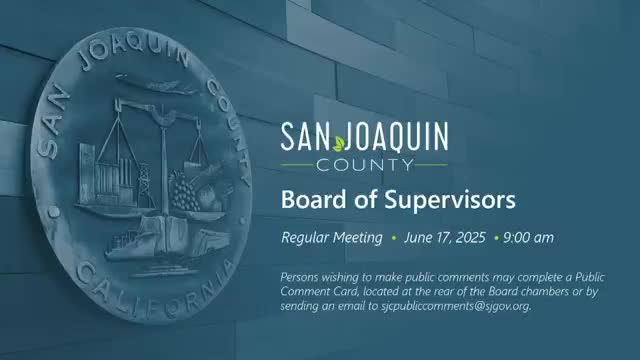 SAN JOAQUIN COUNTY
CALIFORNIA

SAN JOAQUIN
COUNTY

Board of Supervisors

Regular Meeting • June 17, 2025 • 9:00 am

Persons wishing to make public comments may complete a Public Comment Card, located at the rear of the Board chambers or by sending an email to sjcpubliccomments@sjgov.org.